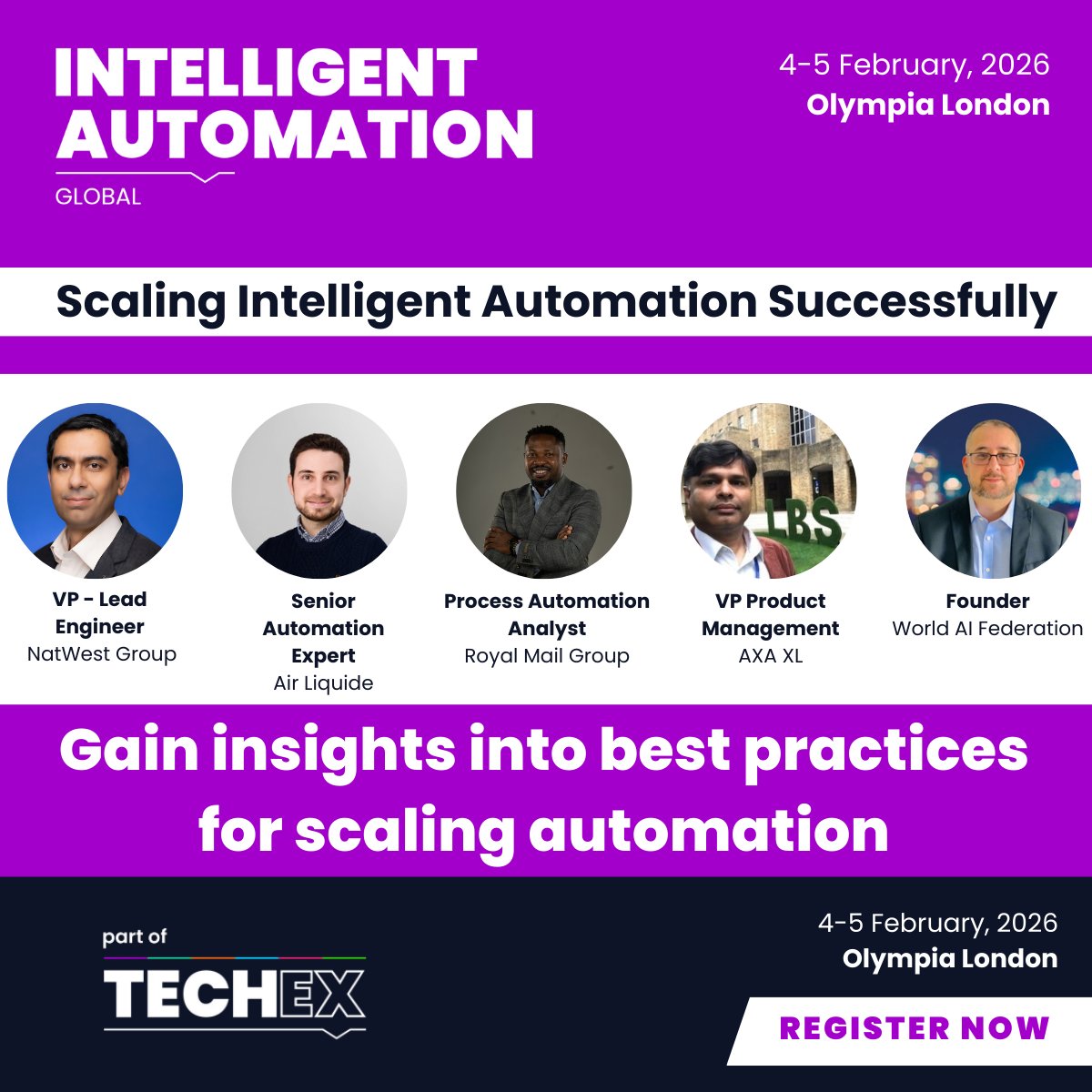 INTELLIGENT AUTOMATION
GLOBAL

4-5 February, 2026
Olympia London

Scaling Intelligent Automation Successfully

LBS

VP - Lead Engineer
NatWest Group

Senior Automation Expert
Air Liquide

Process Automation Analyst
Royal Mail Group

VP Product Management
AXA XL

Founder
World AI Federation

Gain insights into best practices for scaling automation

part of
TECHEX

4-5 February, 2026
Olympia London

REGISTER NOW